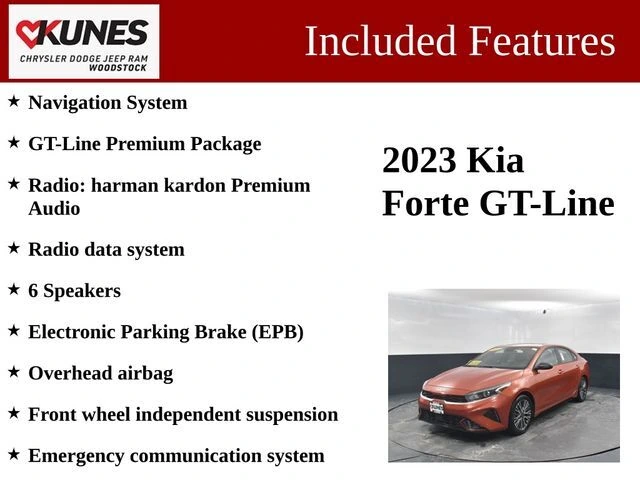 KUNES
CHRYSLER DODGE JEEP RAM
WOODSTOCK

Included Features

★ Navigation System

★ GT-Line Premium Package

★ Radio: harman kardon Premium Audio

★ Radio data system

★ 6 Speakers

★ Electronic Parking Brake (EPB)

★ Overhead airbag

★ Front wheel independent suspension

★ Emergency communication system

2023 Kia Forte GT-Line